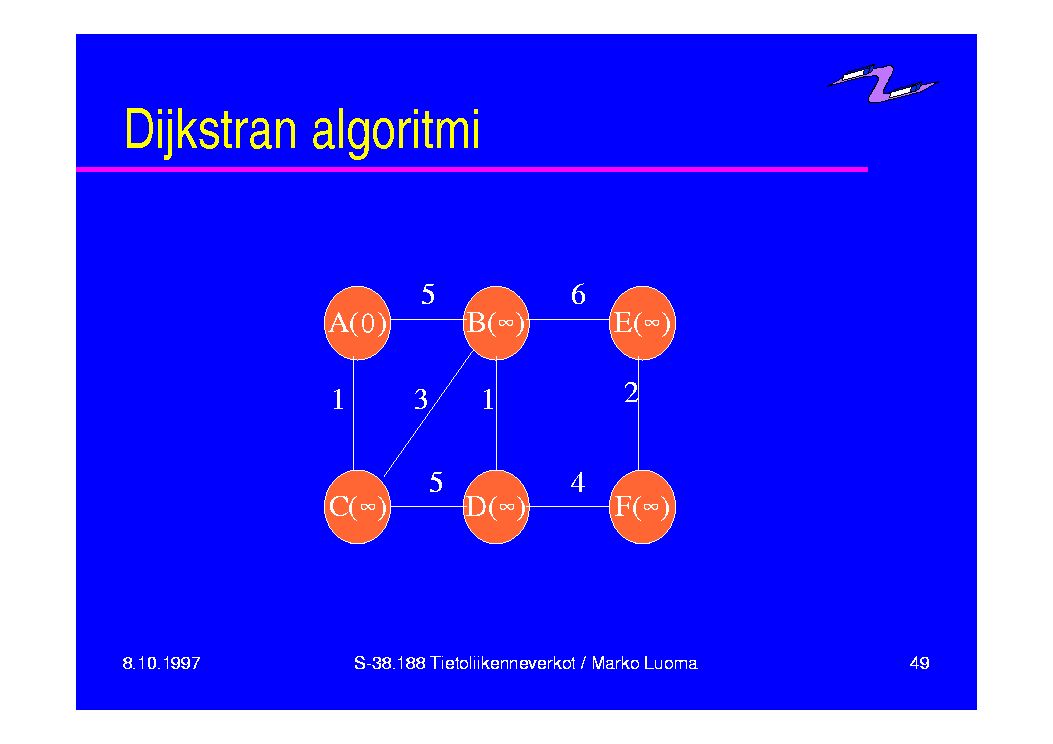 Dijkstran algoritmi

5
6
A(0)
B($\infty$)
E($\infty$)
1
3
1
2
5
4
C($\infty$)
D($\infty$)
F($\infty$)

8.10.1997
S-38.188 Tietoliikenneverkot / Marko Luoma
49